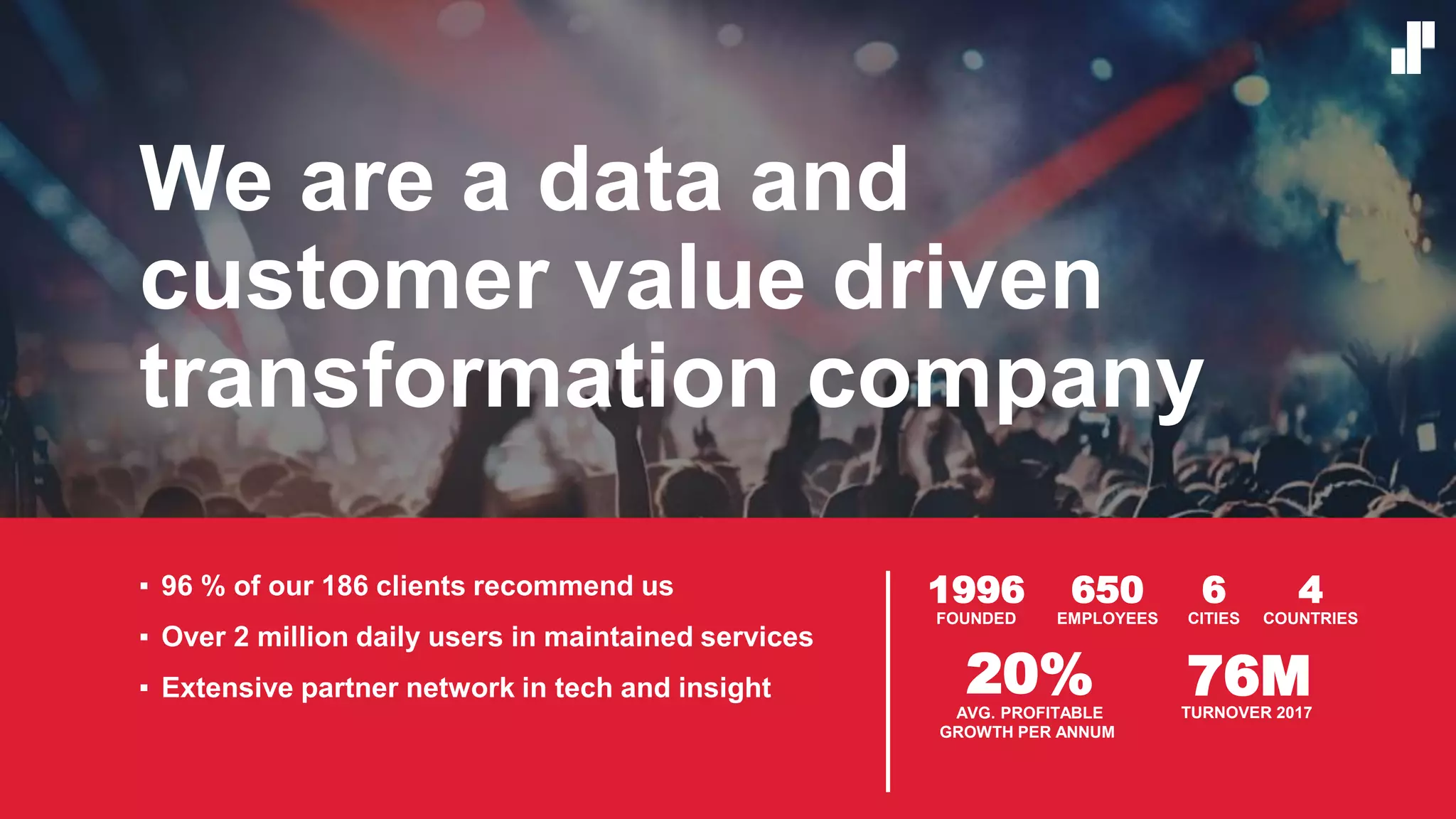 We are a data and customer value driven transformation company

▪ 96 % of our 186 clients recommend us
▪ Over 2 million daily users in maintained services
▪ Extensive partner network in tech and insight

1996
FOUNDED

650
EMPLOYEES

6
CITIES

4
COUNTRIES

20%
AVG. PROFITABLE GROWTH PER ANNUM

76M
TURNOVER 2017